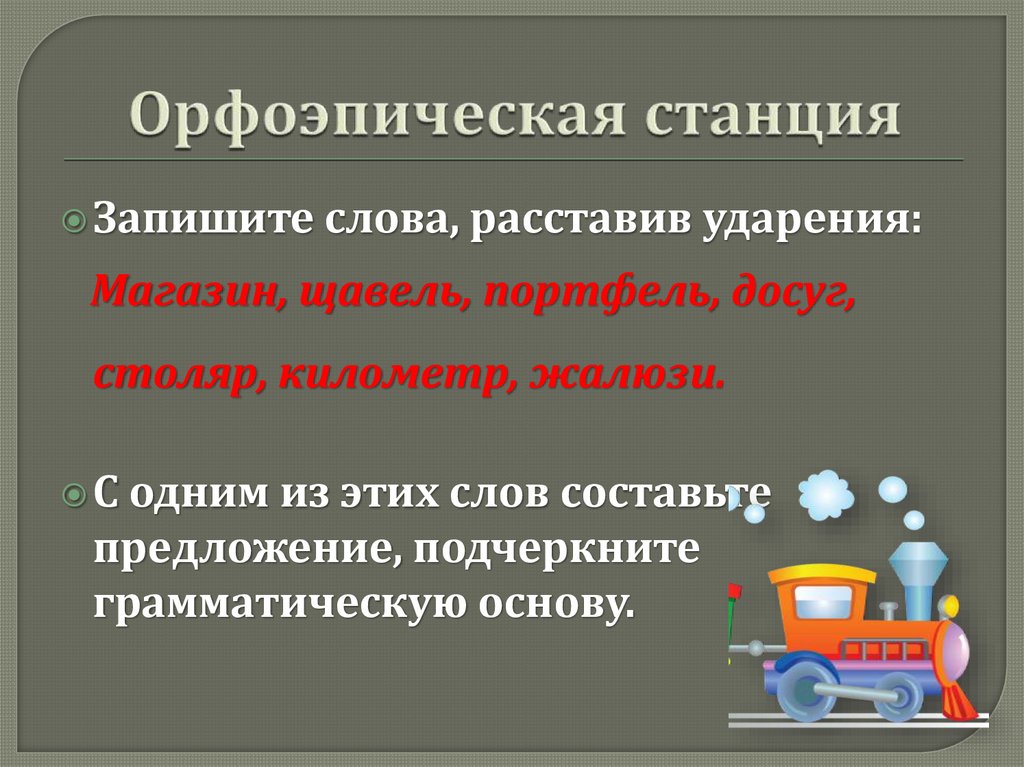 Орфоэпическая станция

Запишите слова, расставив ударения:

Магазин, щавель, портфель, досуг, столяр, километр, жалюзи.

С одним из этих слов составьте предложение, подчеркните грамматическую основу.